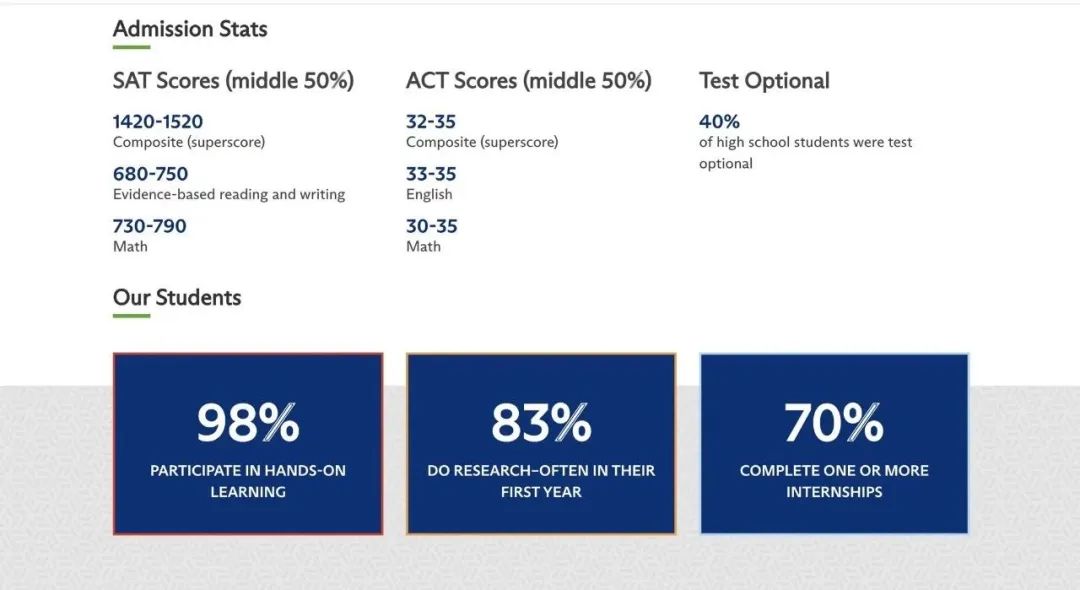 Admission Stats

SAT Scores (middle 50%)

1420-1520
Composite (superscore)

680-750
Evidence-based reading and writing

730-790
Math

ACT Scores (middle 50%)

32-35
Composite (superscore)

33-35
English

30-35
Math

Test Optional

40%
of high school students were test optional

Our Students

98%
PARTICIPATE IN HANDS-ON LEARNING

83%
DO RESEARCH–OFTEN IN THEIR FIRST YEAR

70%
COMPLETE ONE OR MORE INTERNSHIPS